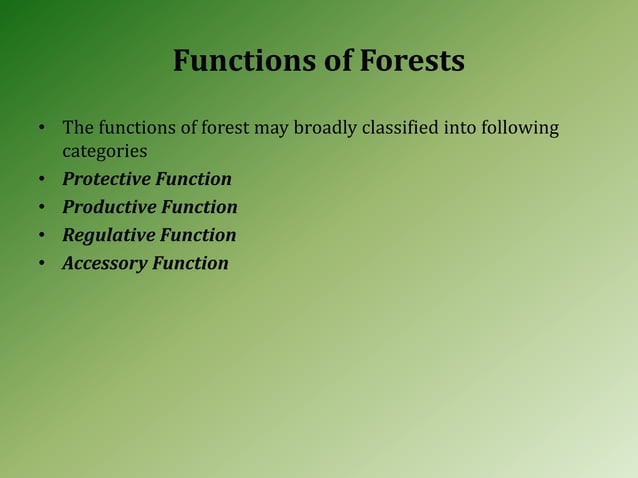 Functions of Forests

• The functions of forest may broadly classified into following categories
• Protective Function
• Productive Function
• Regulative Function
• Accessory Function